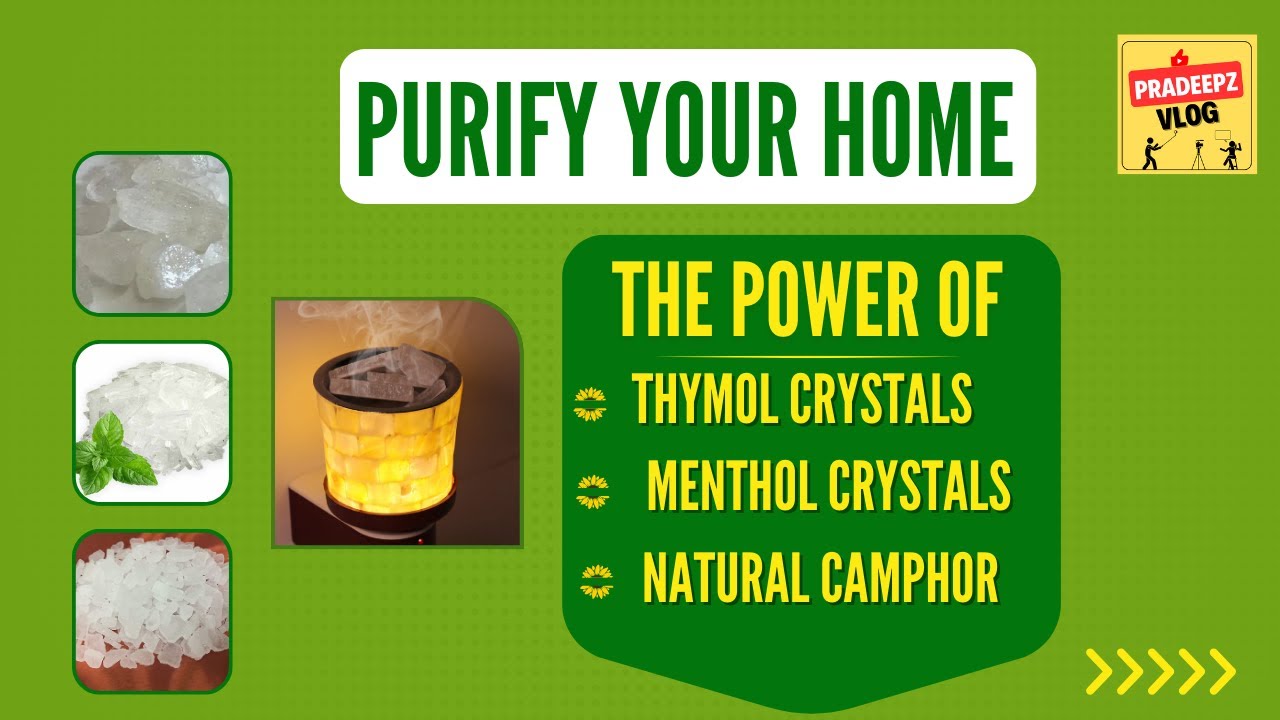 PURIFY YOUR HOME

PRADEEPZ VLOG

THE POWER OF

THYMOL CRYSTALS

MENTHOL CRYSTALS

NATURAL CAMPHOR